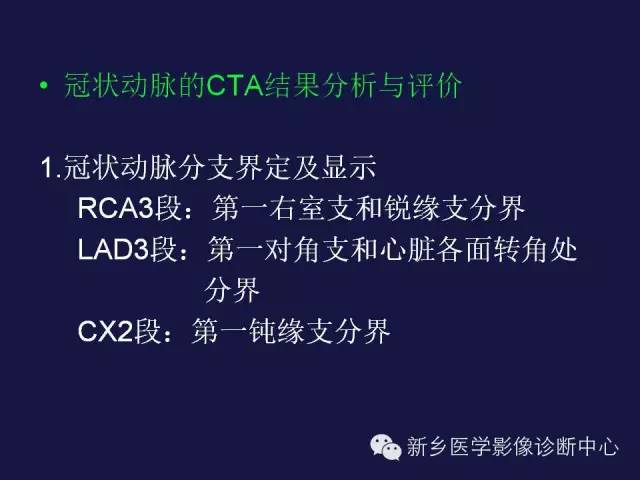 • 冠状动脉的CTA结果分析与评价

1.冠状动脉分支界定及显示
RCA3段：第一右室支和锐缘支分界
LAD3段：第一对角支和心脏各面转角处分界
CX2段：第一钝缘支分界

新乡医学影像诊断中心